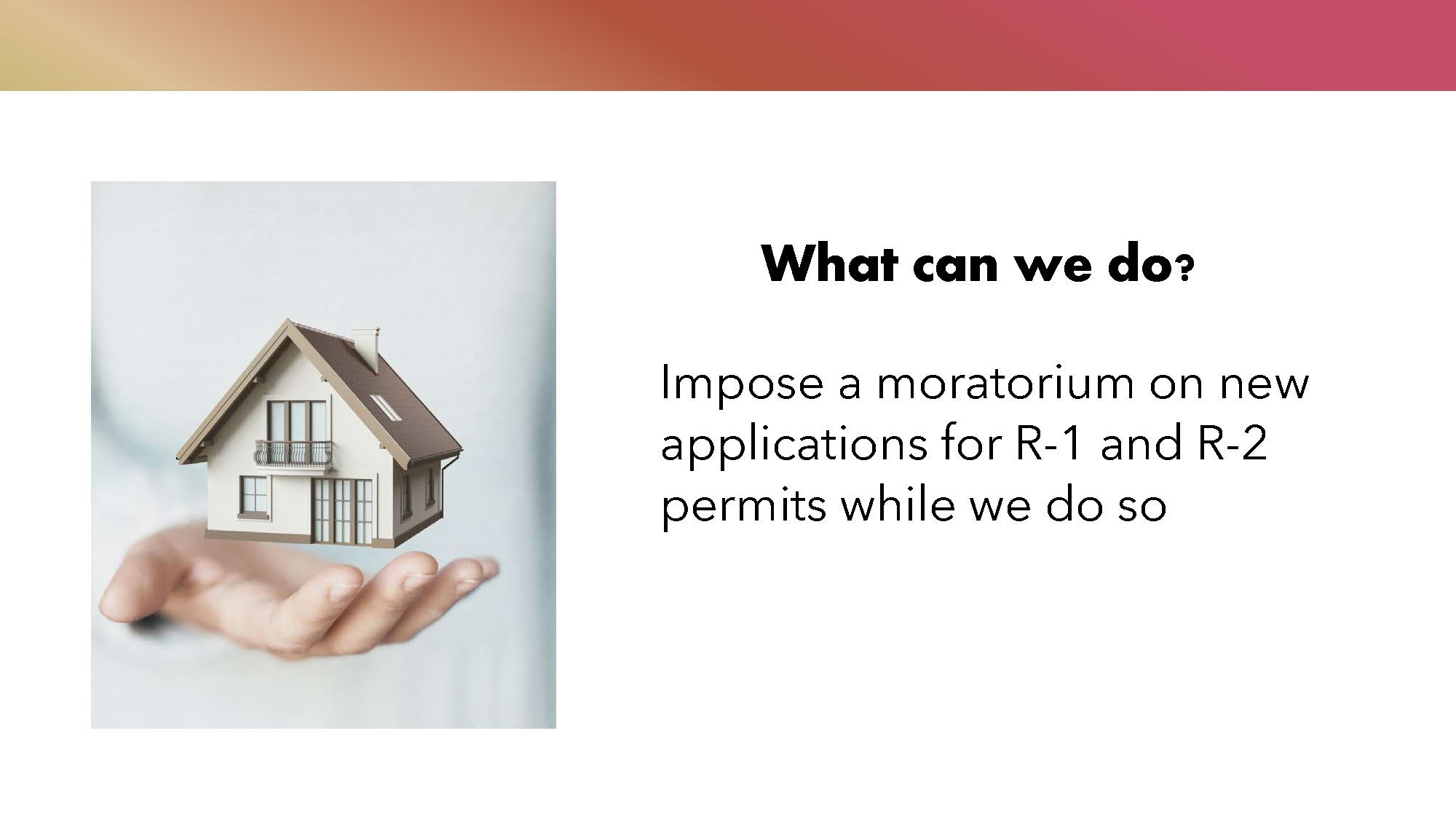 What can we do?

Impose a moratorium on new applications for R-1 and R-2 permits while we do so